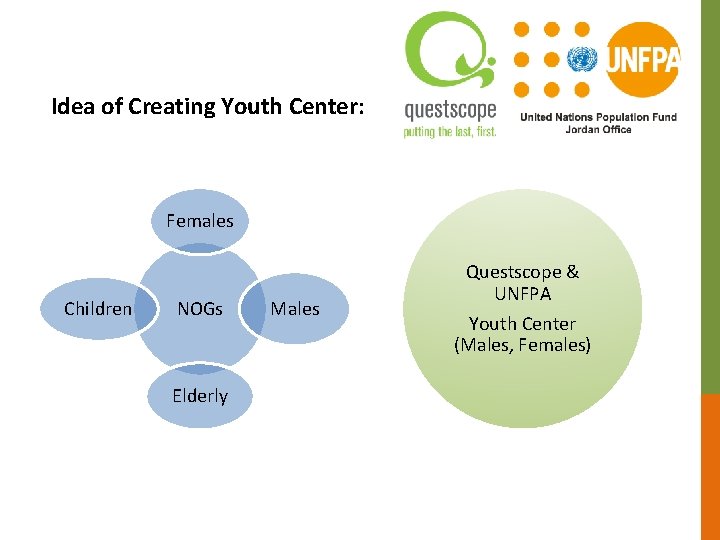 Idea of Creating Youth Center:

questscope
putting the last, first.

UNFPA
United Nations Population Fund
Jordan Office

Females

Children

NOGs

Males

Elderly

Questscope & UNFPA

Youth Center (Males, Females)